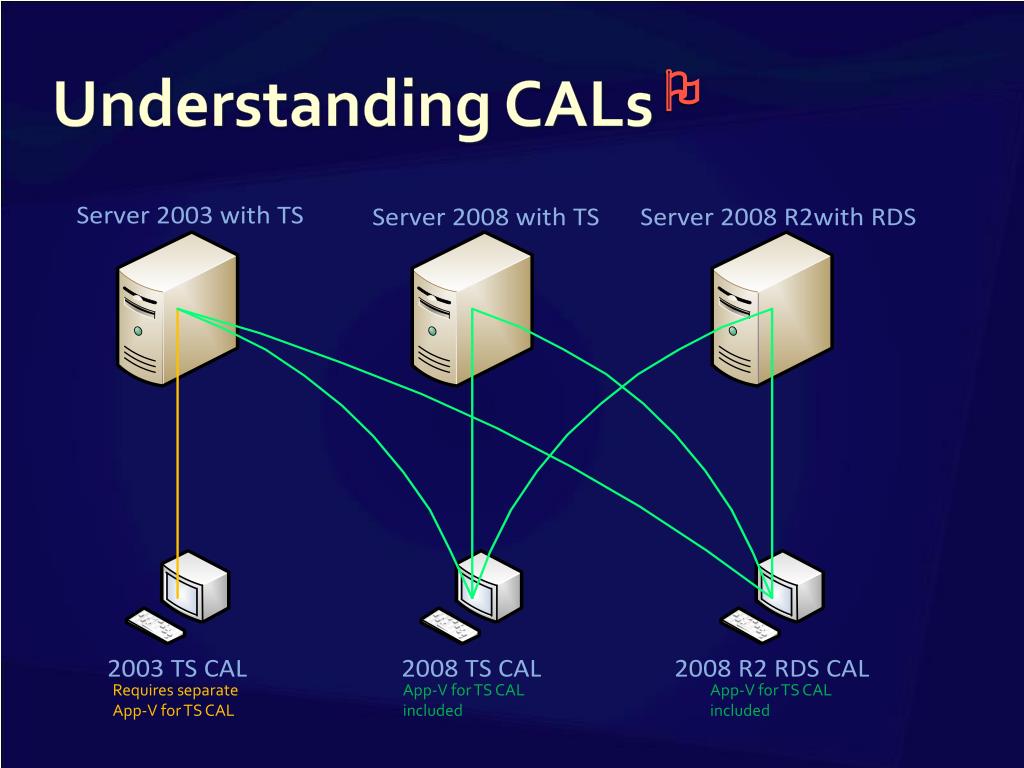 Understanding CALs

Server 2003 with TS

Server 2008 with TS

Server 2008 R2with RDS

2003 TS CAL
Requires separate App-V for TS CAL

2008 TS CAL
App-V for TS CAL included

2008 R2 RDS CAL
App-V for TS CAL included